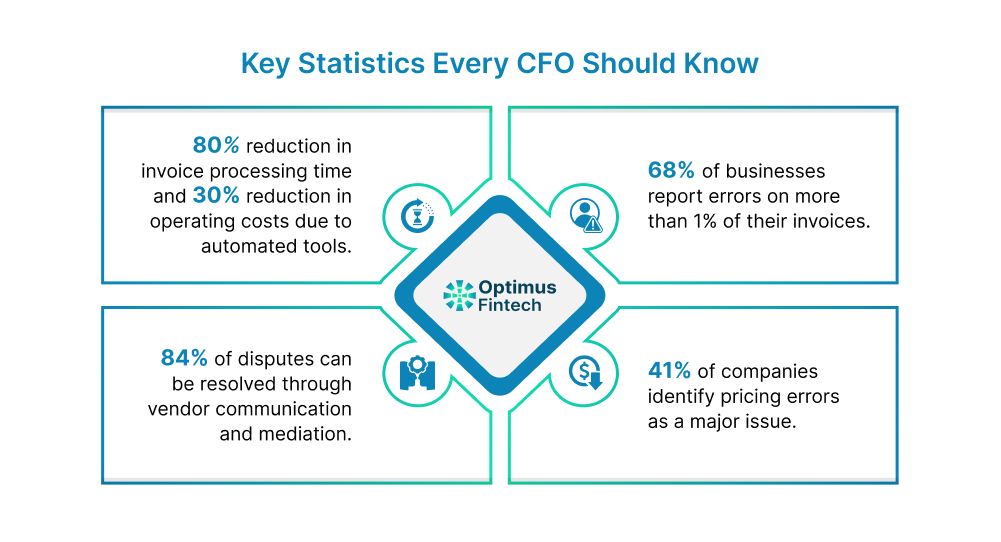 Key Statistics Every CFO Should Know

80% reduction in invoice processing time and 30% reduction in operating costs due to automated tools.

68% of businesses report errors on more than 1% of their invoices.

Optimus Fintech

84% of disputes can be resolved through vendor communication and mediation.

41% of companies identify pricing errors as a major issue.